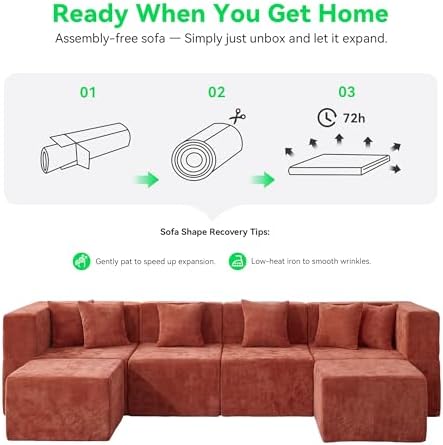 Ready When You Get Home

Assembly-free sofa — Simply just unbox and let it expand.

01

02

03

72h

Sofa Shape Recovery Tips:

Gently pat to speed up expansion.

Low-heat iron to smooth wrinkles.